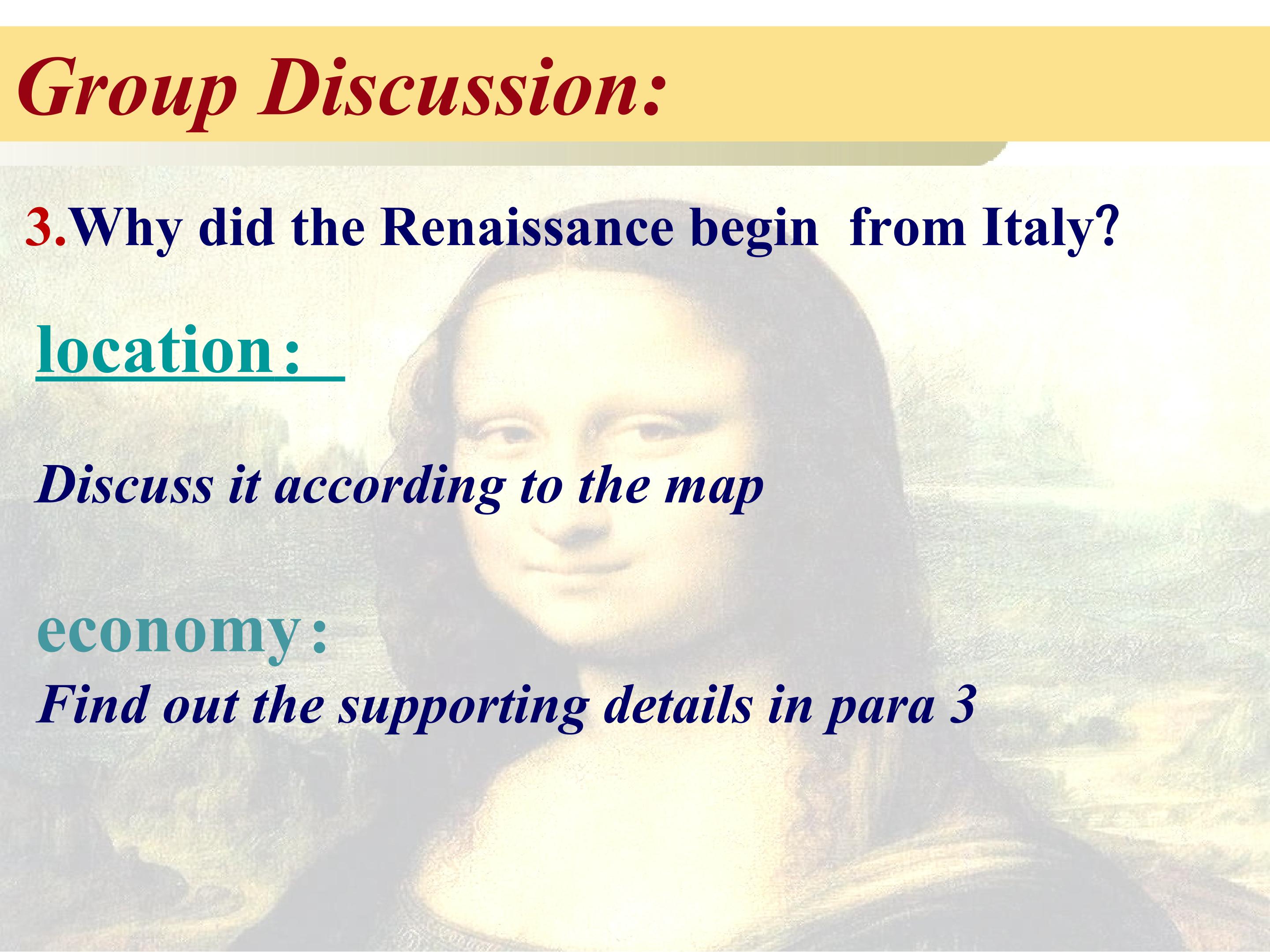 Group Discussion:

3.Why did the Renaissance begin from Italy?

location:

Discuss it according to the map

economy:

Find out the supporting details in para 3